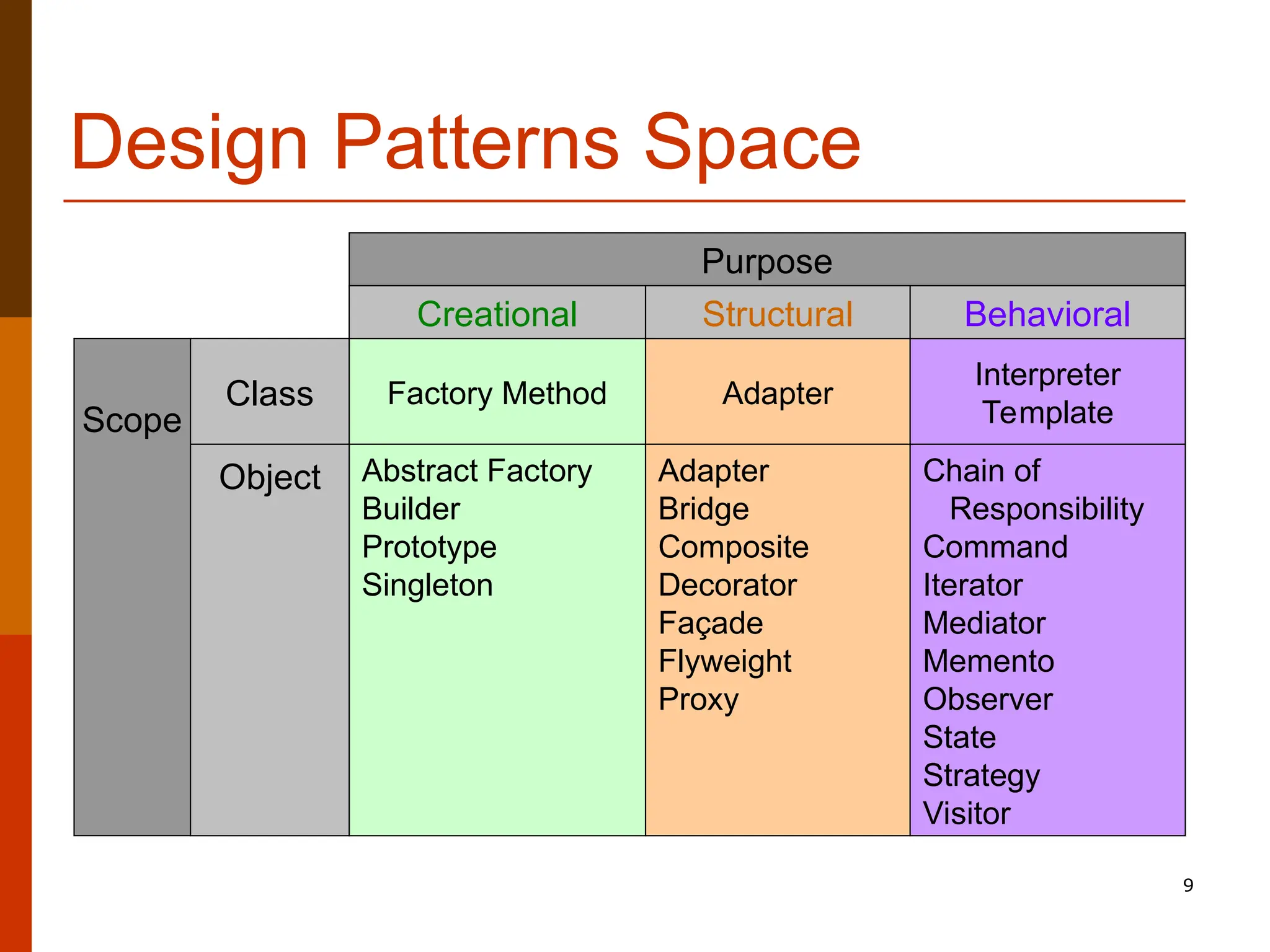 Design Patterns Space

| | | Purpose | | |
|---|---|---|---|---|
| | | Creational | Structural | Behavioral |
| Scope | Class | Factory Method | Adapter | Interpreter Template |
| | Object | Abstract Factory Builder Prototype Singleton | Adapter Bridge Composite Decorator Façade Flyweight Proxy | Chain of Responsibility Command Iterator Mediator Memento Observer State Strategy Visitor |

9